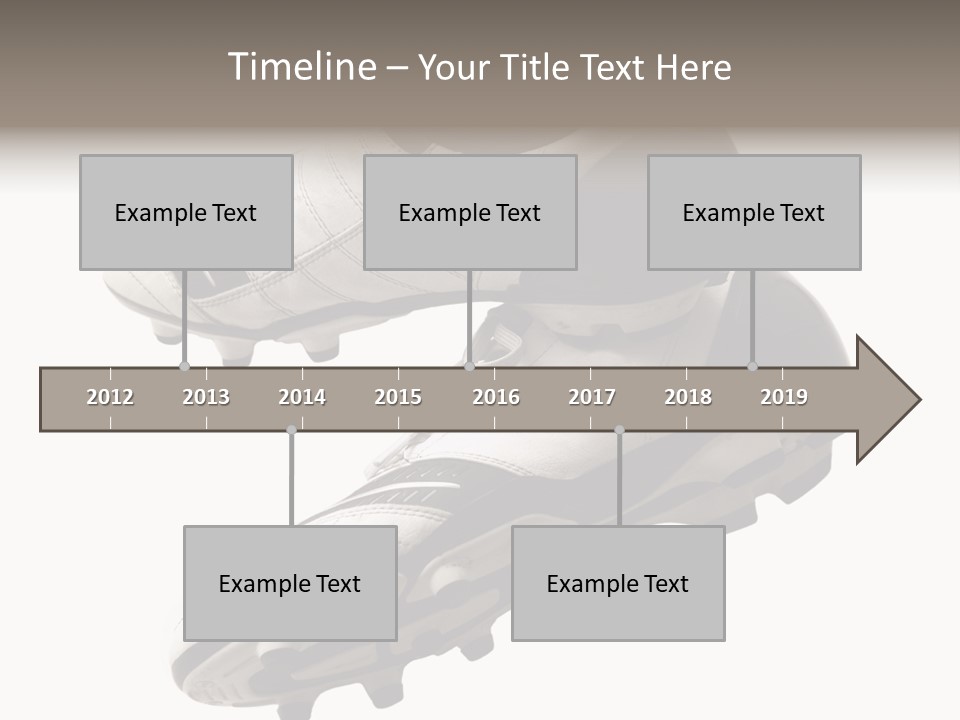 Timeline – Your Title Text Here

Example Text

Example Text

Example Text

2012 2013 2014 2015 2016 2017 2018 2019

Example Text

Example Text